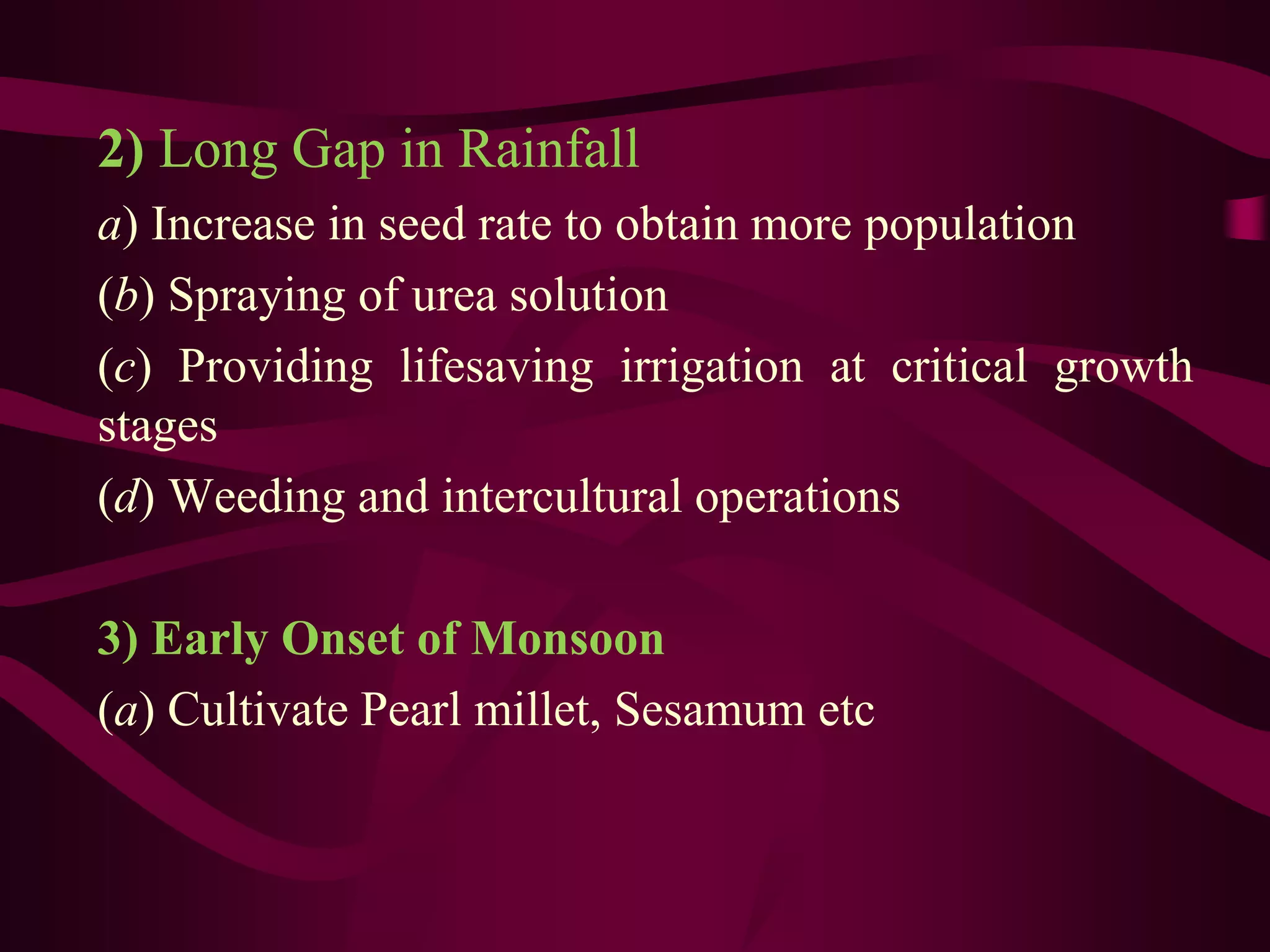 2) Long Gap in Rainfall

a) Increase in seed rate to obtain more population

(b) Spraying of urea solution

(c) Providing lifesaving irrigation at critical growth stages

(d) Weeding and intercultural operations

3) Early Onset of Monsoon

(a) Cultivate Pearl millet, Sesamum etc